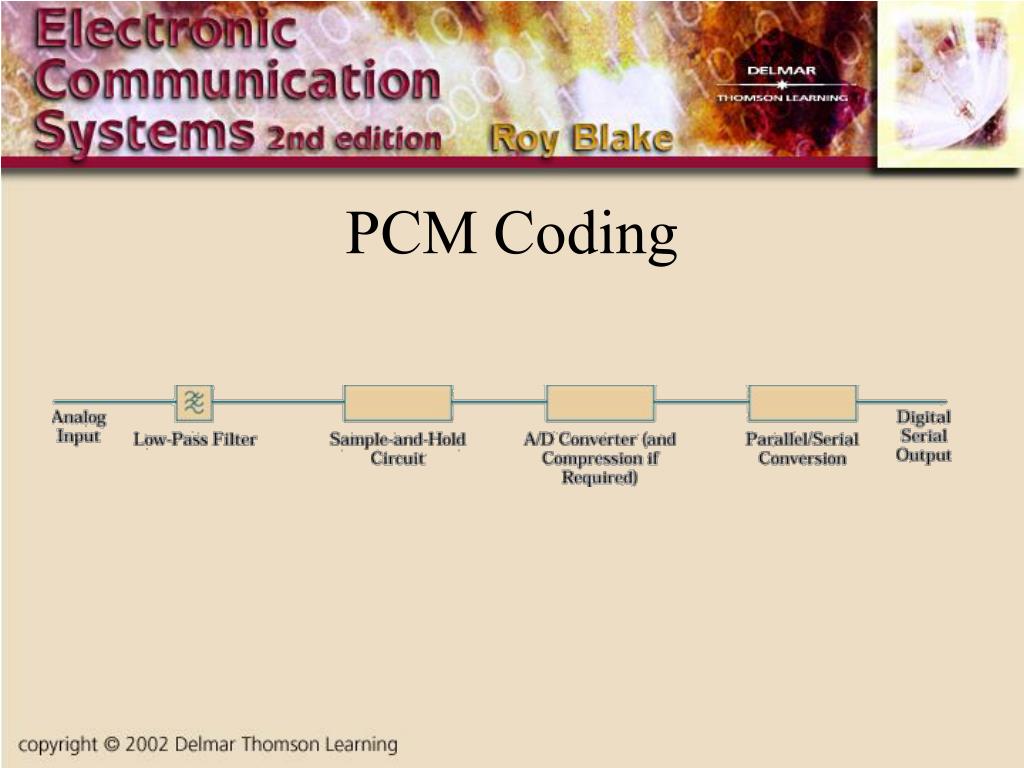 Electronic Communication Systems 2nd edition Roy Blake

DELMAR
THOMSON LEARNING

PCM Coding

Analog Input

Low-Pass Filter

Sample-and-Hold Circuit

A/D Converter (and Compression if Required)

Parallel/Serial Conversion

Digital Serial Output

copyright © 2002 Delmar Thomson Learning